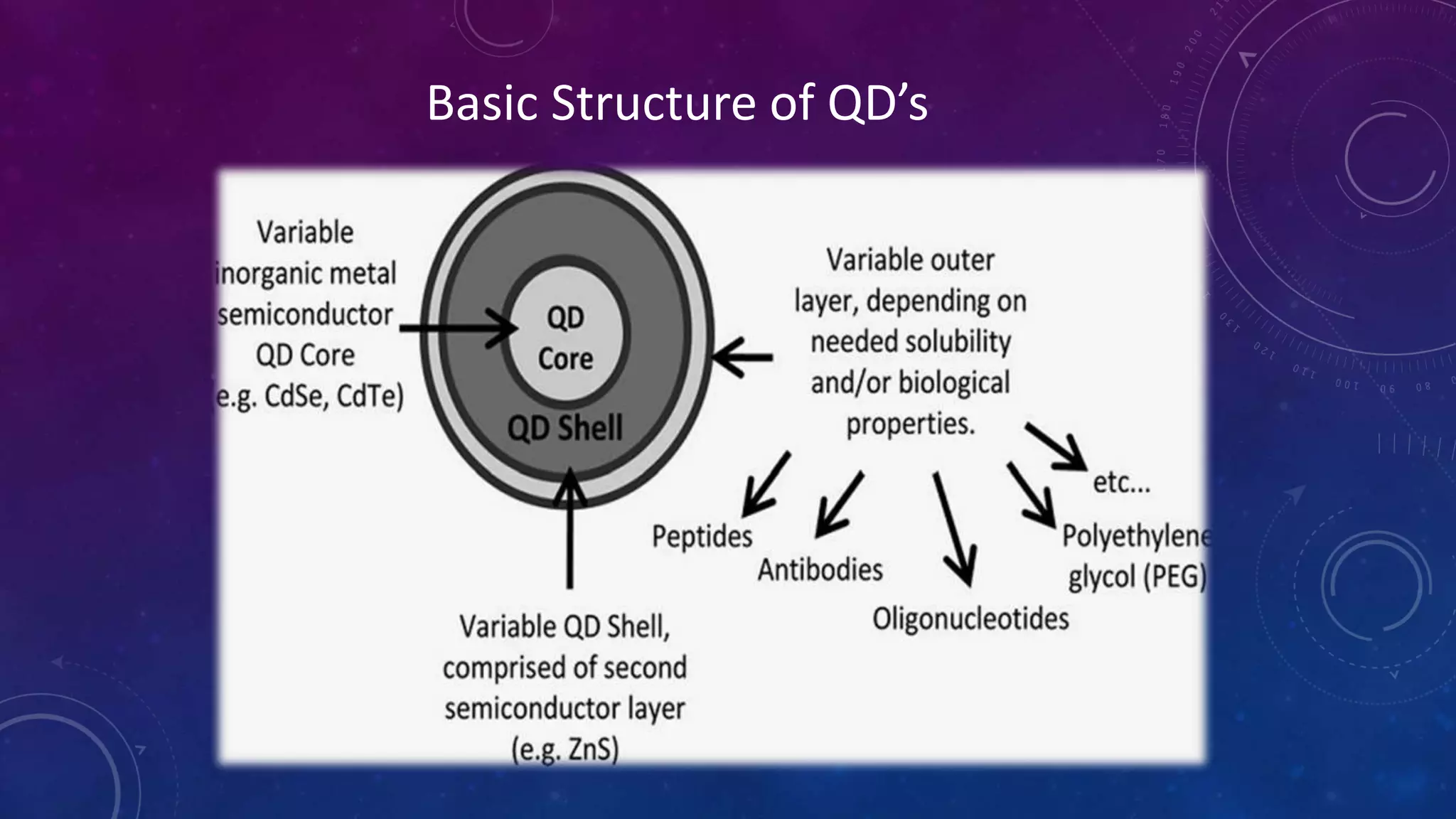 Basic Structure of QD's

Variable inorganic metal semiconductor QD Core e.g. CdSe, CdTe)

QD Core

QD Shell

Variable outer layer, depending on needed solubility and/or biological properties.

etc...

Peptides

Antibodies

Oligonucleotides

Polyethylene glycol (PEG)

Variable QD Shell, comprised of second semiconductor layer (e.g. ZnS)